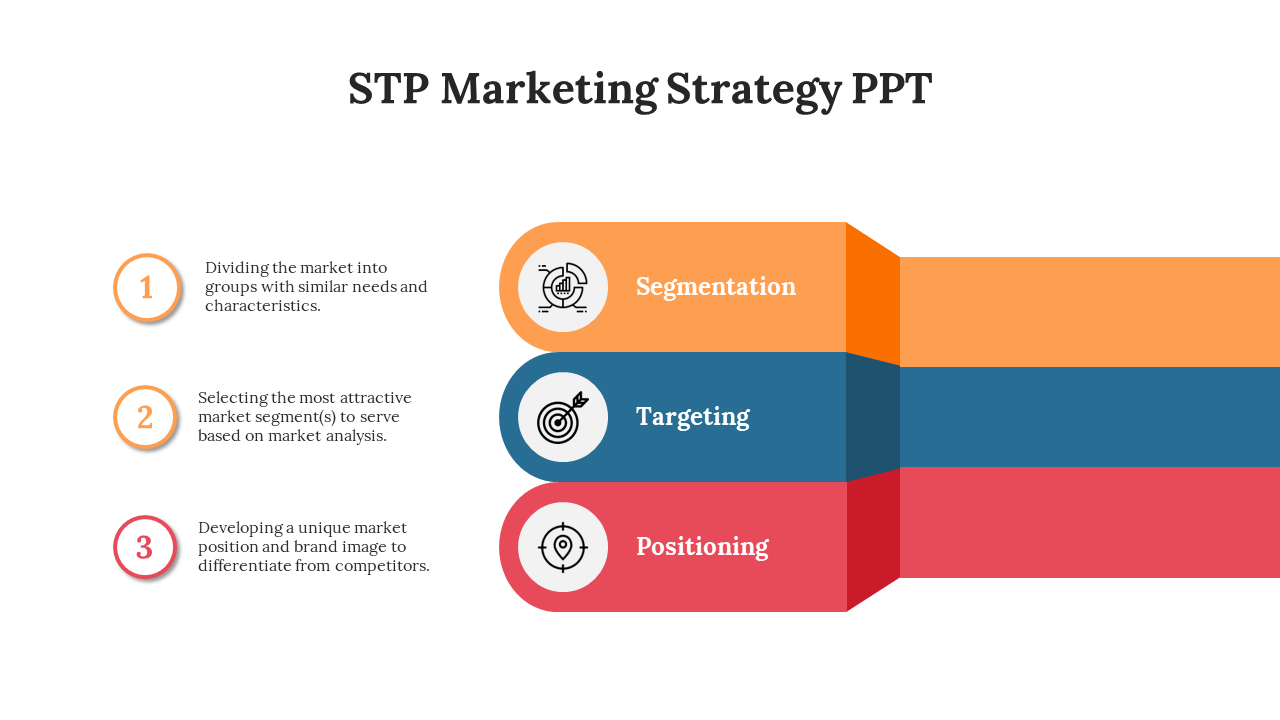 STP Marketing Strategy PPT

1
Dividing the market into groups with similar needs and characteristics.

2
Selecting the most attractive market segment(s) to serve based on market analysis.

3
Developing a unique market position and brand image to differentiate from competitors.

Segmentation

Targeting

Positioning